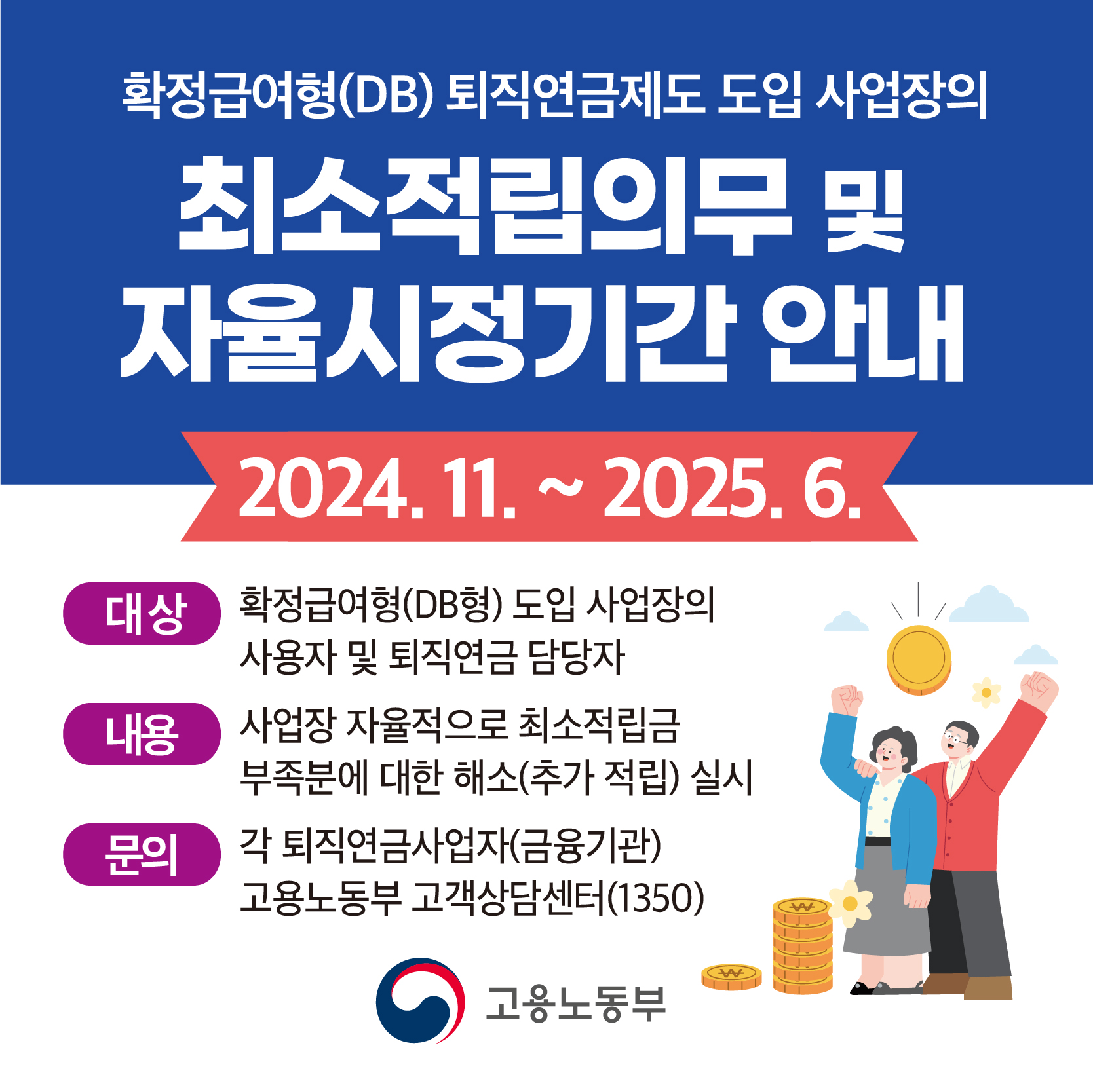 확정급여형(DB) 퇴직연금제도 도입 사업장의

최소적립의무 및
자율시정기간 안내

2024. 11. ~ 2025. 6.

대상 확정급여형(DB형) 도입 사업장의 사용자 및 퇴직연금 담당자

내용 사업장 자율적으로 최소적립금 부족분에 대한 해소(추가 적립) 실시

문의 각 퇴직연금사업자(금융기관) 고용노동부 고객상담센터(1350)

₩

₩

고용노동부